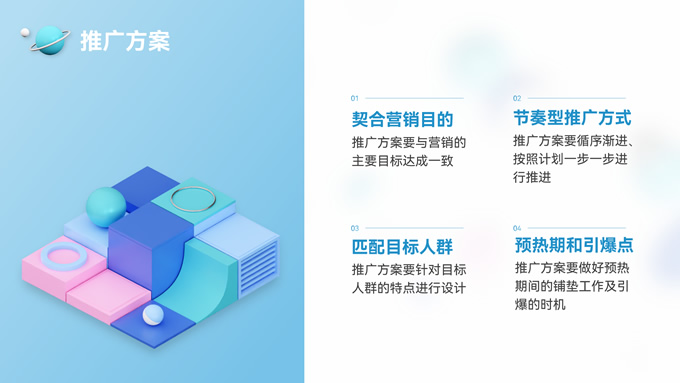 推广方案

01
契合营销目的
推广方案要与营销的主要目标达成一致

02
节奏型推广方式
推广方案要循序渐进、按照计划一步一步进行推进

03
匹配目标人群
推广方案要针对目标人群的特点进行设计

04
预热期和引爆点
推广方案要做好预热期间的铺垫工作及引爆的时机